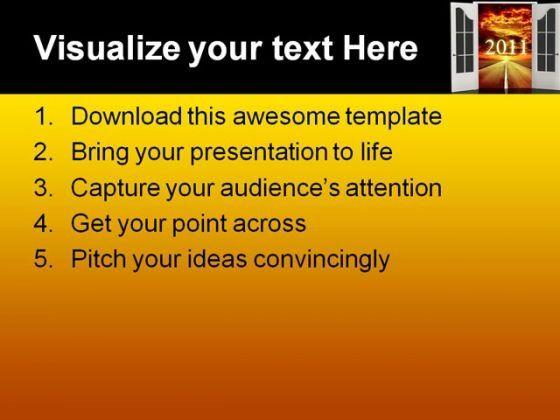 Visualize your text Here

2011

1. Download this awesome template
2. Bring your presentation to life
3. Capture your audience's attention
4. Get your point across
5. Pitch your ideas convincingly